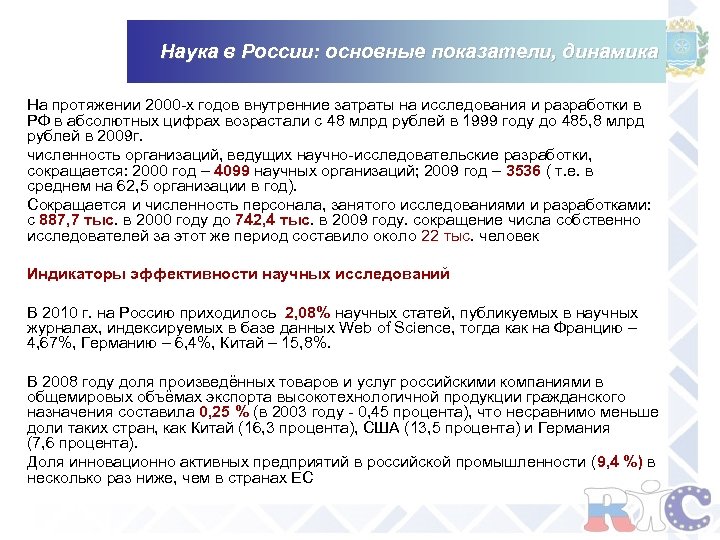 Наука в России: основные показатели, динамика

На протяжении 2000-х годов внутренние затраты на исследования и разработки в РФ в абсолютных цифрах возрастали с 48 млрд рублей в 1999 году до 485,8 млрд рублей в 2009г.

численность организаций, ведущих научно-исследовательские разработки, сокращается: 2000 год – 4099 научных организаций; 2009 год – 3536 ( т.е. в среднем на 62,5 организации в год).

Сокращается и численность персонала, занятого исследованиями и разработками: с 887,7 тыс. в 2000 году до 742,4 тыс. в 2009 году. сокращение числа собственно исследователей за этот же период составило около 22 тыс. человек

Индикаторы эффективности научных исследований

В 2010 г. на Россию приходилось 2,08% научных статей, публикуемых в научных журналах, индексируемых в базе данных Web of Science, тогда как на Францию – 4,67%, Германию – 6,4%, Китай – 15,8%.

В 2008 году доля произведённых товаров и услуг российскими компаниями в общемировых объёмах экспорта высокотехнологичной продукции гражданского назначения составила 0,25 % (в 2003 году - 0,45 процента), что несравнимо меньше доли таких стран, как Китай (16,3 процента), США (13,5 процента) и Германия (7,6 процента).

Доля инновационно активных предприятий в российской промышленности (9,4 %) в несколько раз ниже, чем в странах ЕС

RIC